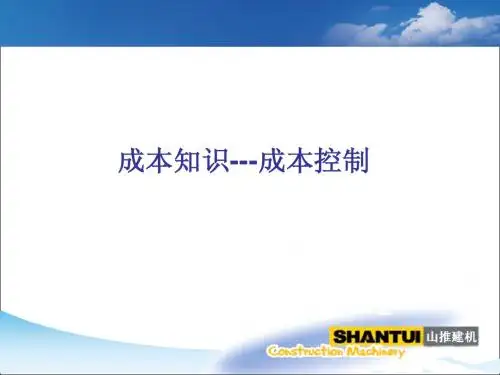 成本知识---成本控制

SHANTUI 山推建机
Construction Machinery